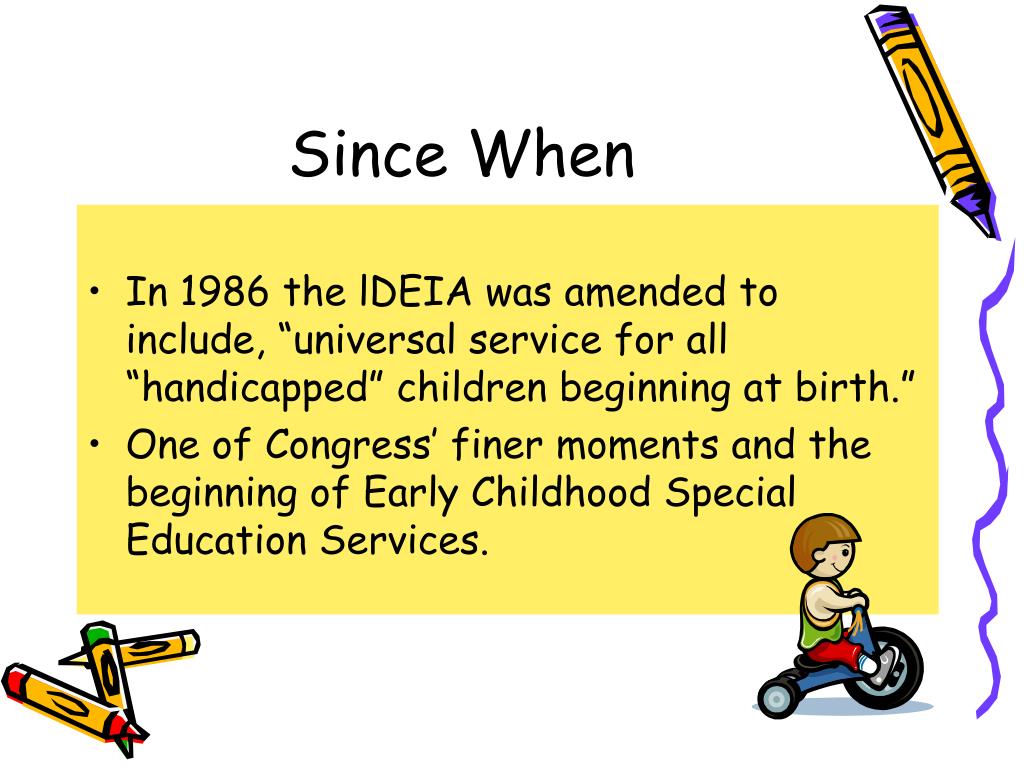 Since When

• In 1986 the lDEIA was amended to include, “universal service for all “handicapped” children beginning at birth.”
• One of Congress’ finer moments and the beginning of Early Childhood Special Education Services.